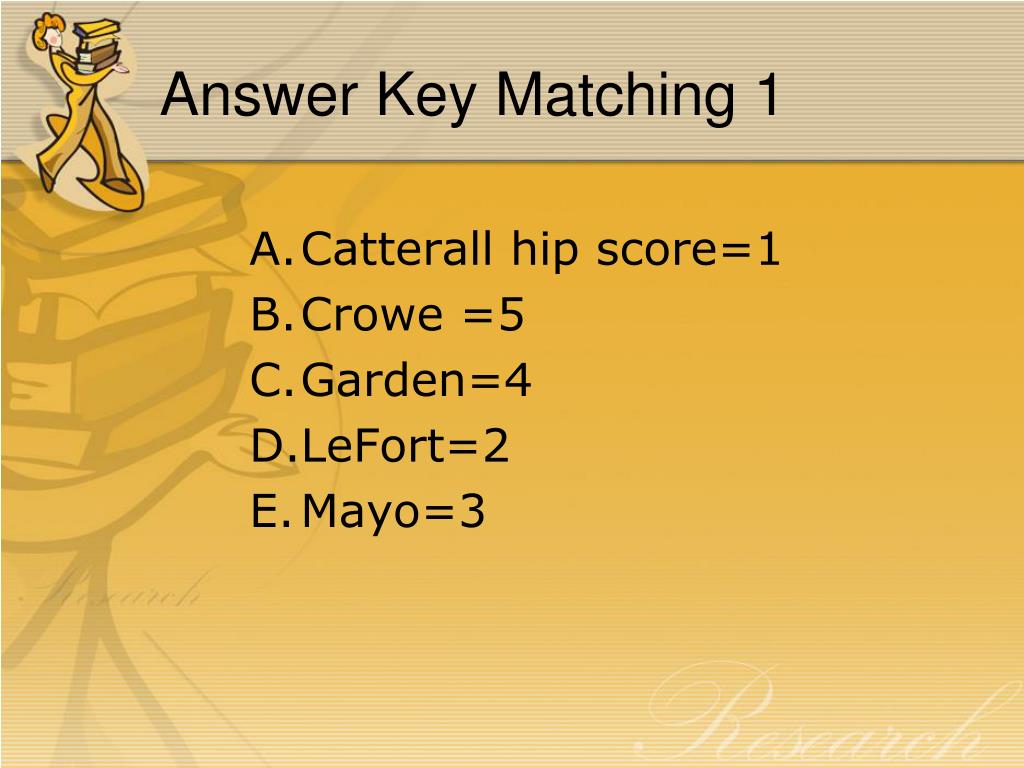 Answer Key Matching 1

A. Catterall hip score=1
B. Crowe =5
C. Garden=4
D. LeFort=2
E. Mayo=3

Research

Research